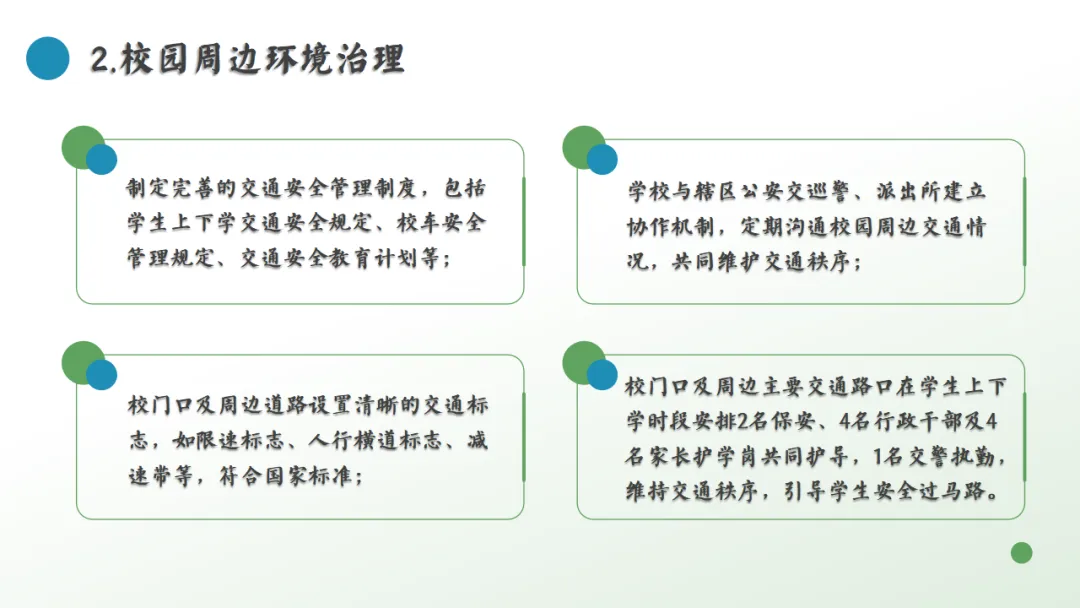 2.校园周边环境治理

制定完善的交通安全管理制度，包括学生上下学交通安全规定、校车安全管理规定、交通安全教育计划等；

学校与辖区公安交巡警、派出所建立协作机制，定期沟通校园周边交通情况，共同维护交通秩序；

校门口及周边道路设置清晰的交通标志，如限速标志、人行横道标志、减速带等，符合国家标准；

校门口及周边主要交通路口在学生上下学时段安排2名保安、4名行政干部及4名家长护学岗共同护导，1名交警执勤，维持交通秩序，引导学生安全过马路。